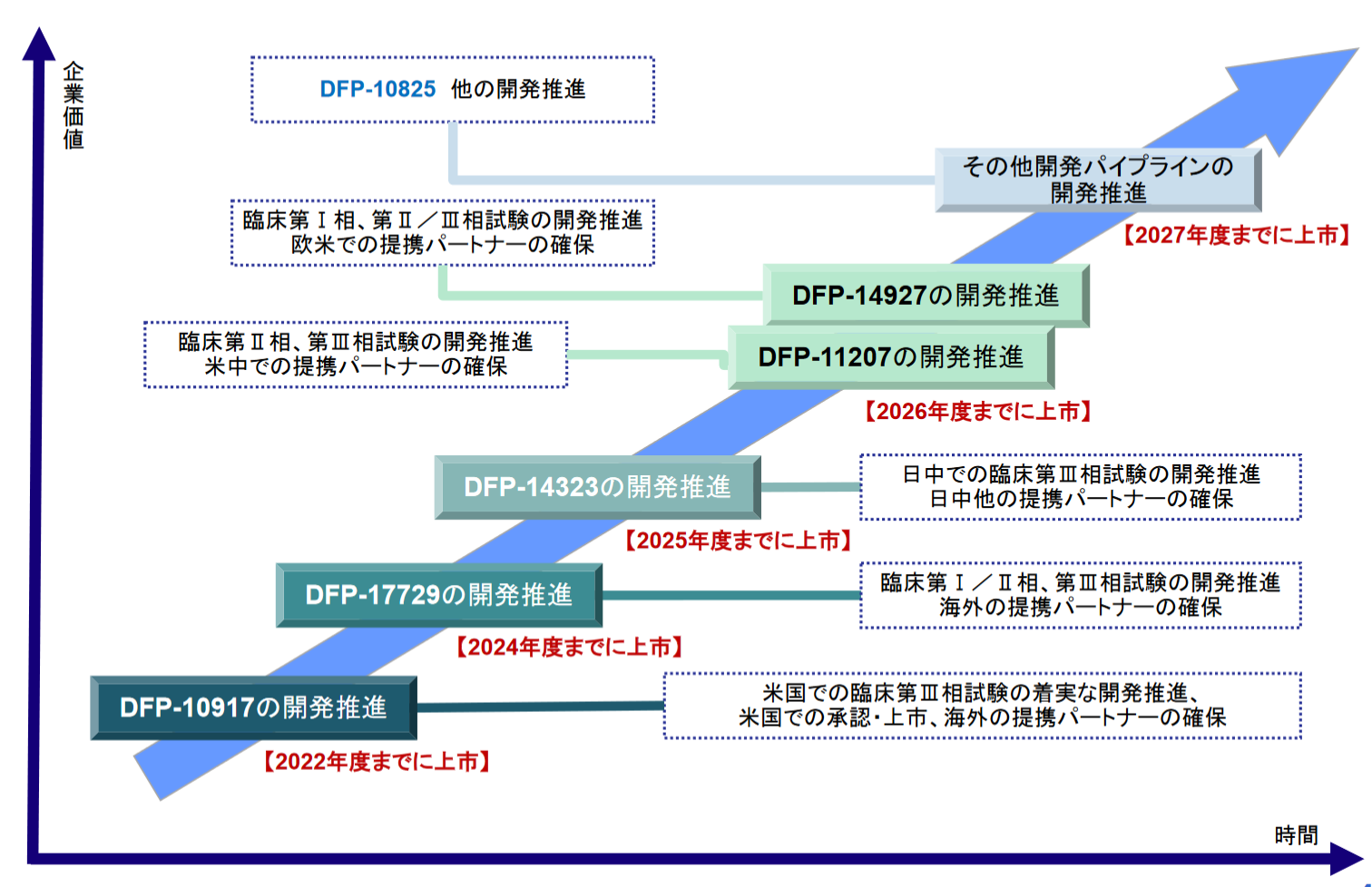 企業価値

DFP-10825 他の開発推進

その他開発パイプラインの開発推進

【2027年度までに上市】

臨床第Ⅰ相、第Ⅱ／Ⅲ相試験の開発推進
欧米での提携パートナーの確保

DFP-14927の開発推進

臨床第Ⅱ相、第Ⅲ相試験の開発推進
米中での提携パートナーの確保

DFP-11207の開発推進

【2026年度までに上市】

DFP-14323の開発推進

日中での臨床第Ⅲ相試験の開発推進
日中他の提携パートナーの確保

【2025年度までに上市】

DFP-17729の開発推進

臨床第Ⅰ／Ⅱ相、第Ⅲ相試験の開発推進
海外の提携パートナーの確保

【2024年度までに上市】

DFP-10917の開発推進

米国での臨床第Ⅲ相試験の着実な開発推進、
米国での承認・上市、海外の提携パートナーの確保

【2022年度までに上市】

時間